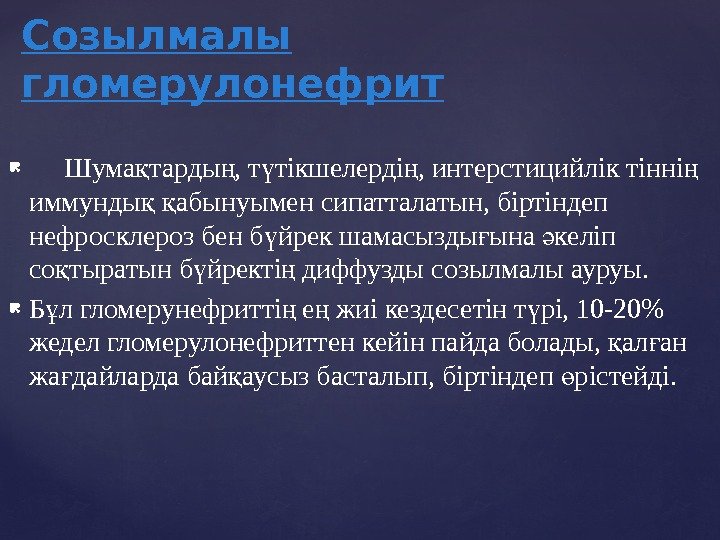 Созылмалы гломерулонефрит

Шумақтардың, түтікшелердің, интерстицийлік тіннің иммундық қабынуымен сипатталатын, біртіндеп нефросклероз бен бүйрек шамасыздығына әкеліп соқтыратын бүйректің диффузды созылмалы ауруы.

Бұл гломерунефриттің ең жиі кездесетін түрі, 10-20% жедел гломерулонефриттен кейін пайда болады, қалған жағдайларда байқаусыз басталып, біртіндеп өрістейді.